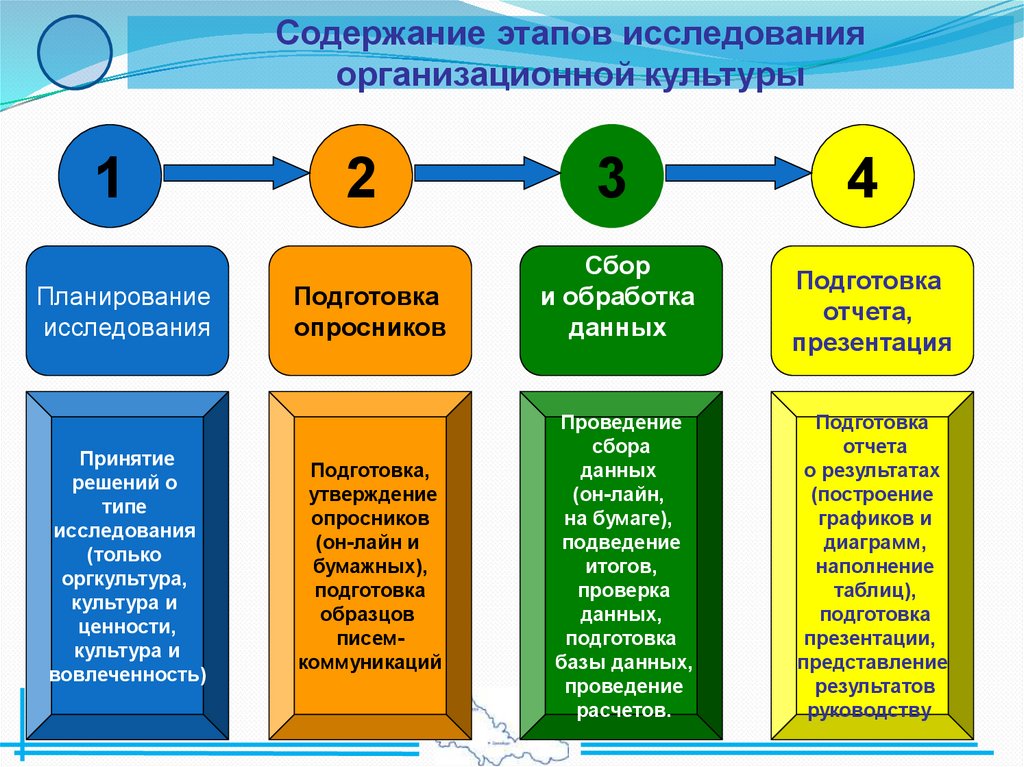 Содержание этапов исследования организационной культуры

1

2

3

4

Планирование исследования

Подготовка опросников

Сбор и обработка данных

Подготовка отчета, презентация

Принятие решений о типе исследования (только оргкультура, культура и ценности, культура и вовлеченность)

Подготовка, утверждение опросников (он-лайн и бумажных), подготовка образцов писем-коммуникаций

Проведение сбора данных (он-лайн, на бумаге), подведение итогов, проверка данных, подготовка базы данных, проведение расчетов.

Подготовка отчета о результатах (построение графиков и диаграмм, наполнение таблиц), подготовка презентации, представление результатов руководству